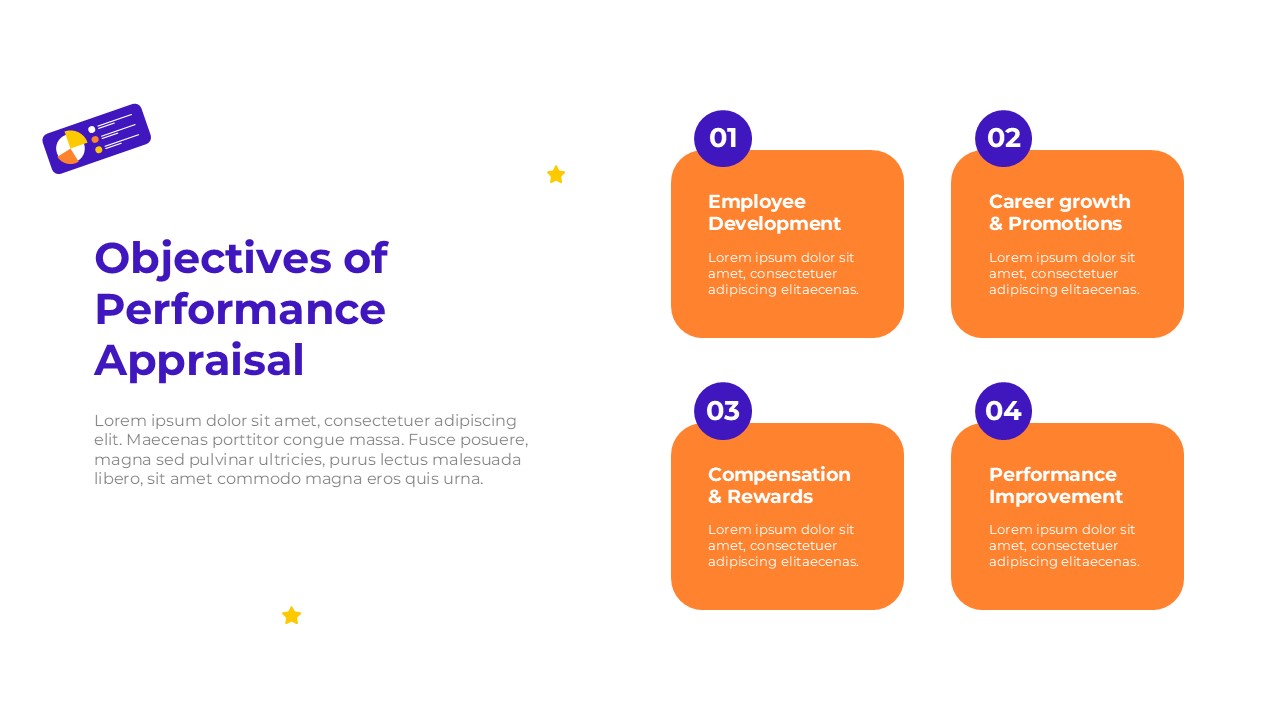 Objectives of Performance Appraisal

Lorem ipsum dolor sit amet, consectetuer adipiscing elit. Maecenas porttitor congue massa. Fusce posuere, magna sed pulvinar ultricies, purus lectus malesuada libero, sit amet commodo magna eros quis urna.

01

Employee Development

Lorem ipsum dolor sit amet, consectetuer adipiscing elitaecenas.

02

Career growth & Promotions

Lorem ipsum dolor sit amet, consectetuer adipiscing elitaecenas.

03

Compensation & Rewards

Lorem ipsum dolor sit amet, consectetuer adipiscing elitaecenas.

04

Performance Improvement

Lorem ipsum dolor sit amet, consectetuer adipiscing elitaecenas.